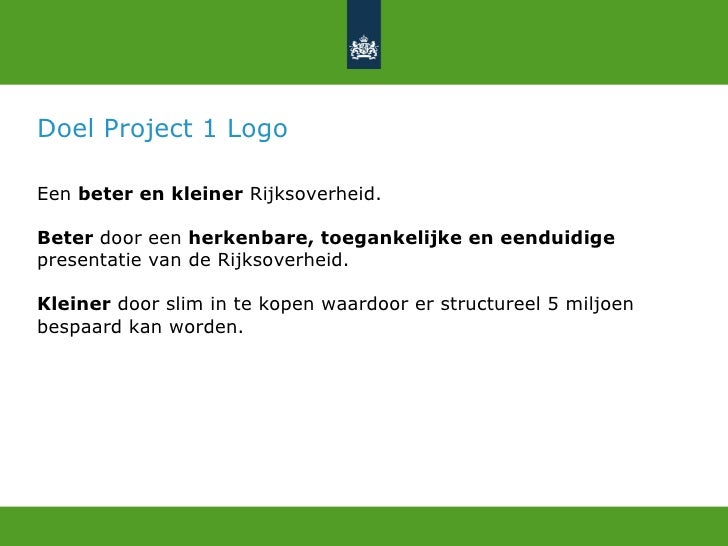 Doel Project 1 Logo

Een beter en kleiner Rijksoverheid.

Beter door een herkenbare, toegankelijke en eenduidige presentatie van de Rijksoverheid.

Kleiner door slim in te kopen waardoor er structureel 5 miljoen bespaard kan worden.